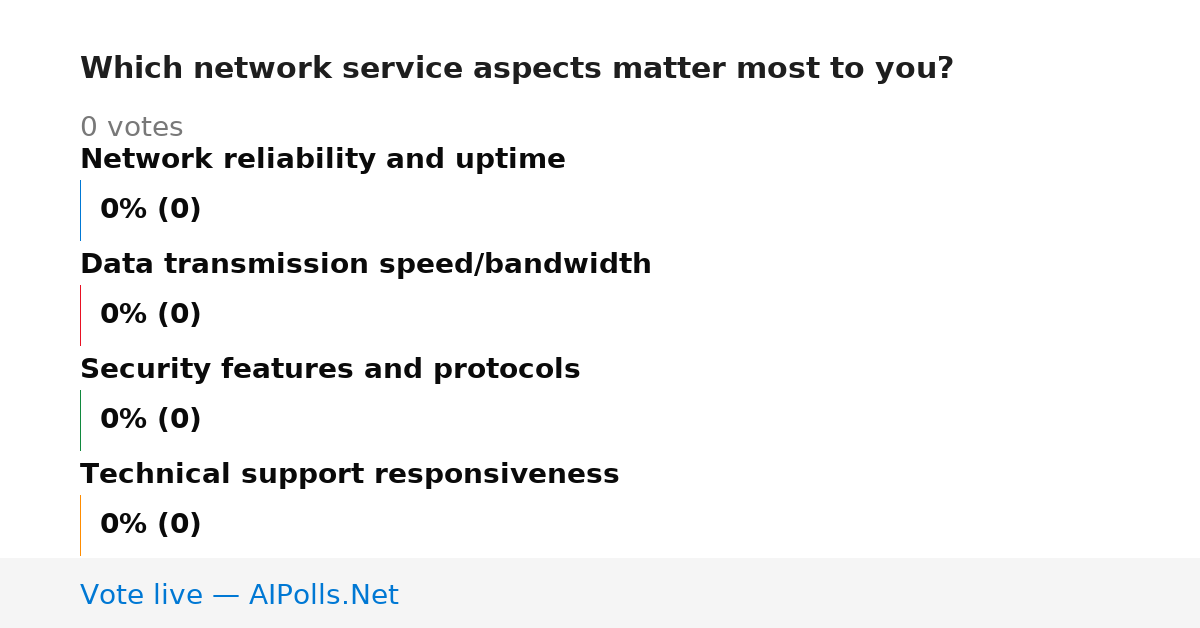 Which network service aspects matter most to you?

0 votes

Network reliability and uptime

0% (0)

Data transmission speed/bandwidth

0% (0)

Security features and protocols

0% (0)

Technical support responsiveness

0% (0)

Vote live — AIPolls.Net